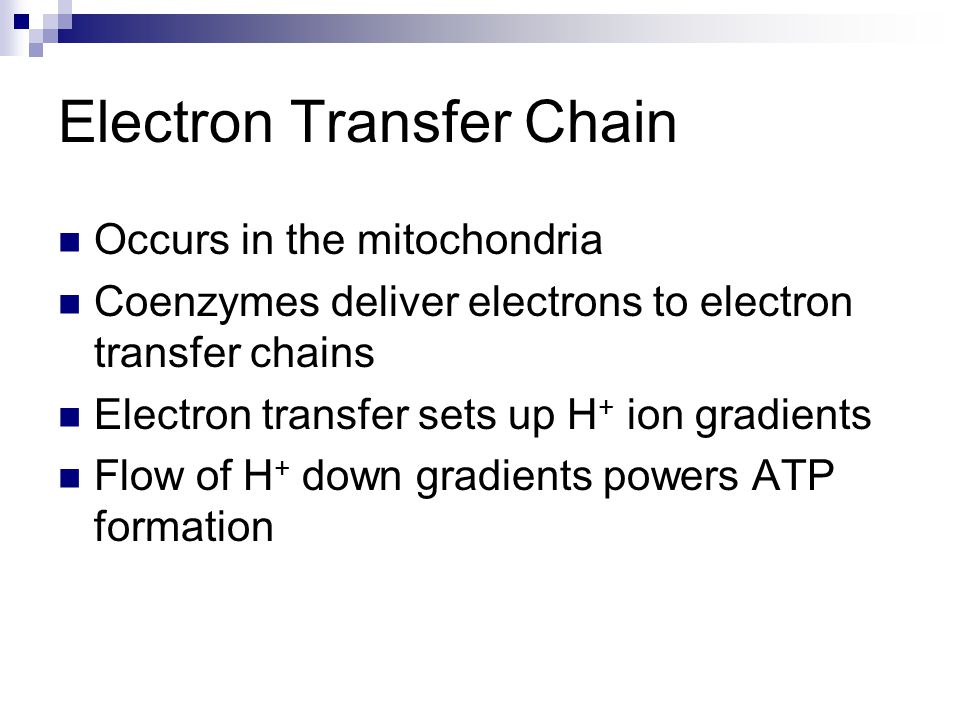 Electron Transfer Chain

- Occurs in the mitochondria
- Coenzymes deliver electrons to electron transfer chains
- Electron transfer sets up $H^+$ ion gradients
- Flow of $H^+$ down gradients powers ATP formation